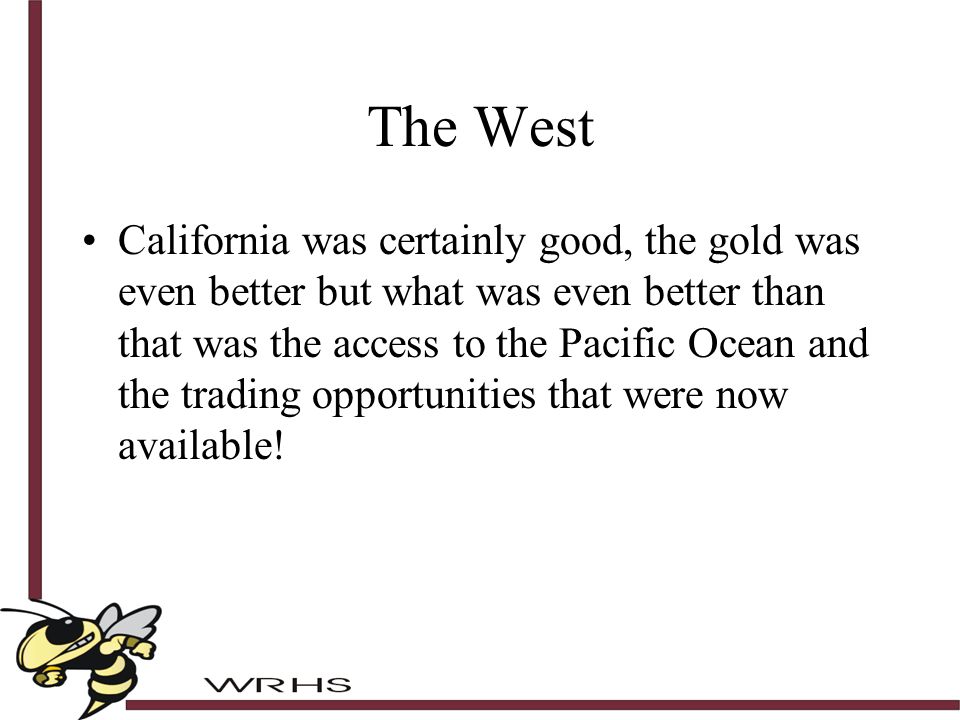 The West

• California was certainly good, the gold was even better but what was even better than that was the access to the Pacific Ocean and the trading opportunities that were now available!

WRHS